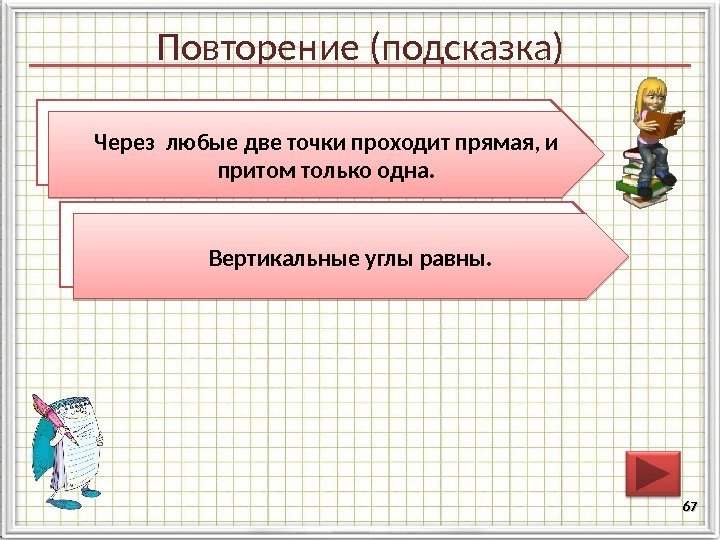 Повторение (подсказка)

Через  любые две точки проходит прямая, и притом только одна.

Вертикальные углы равны.

67